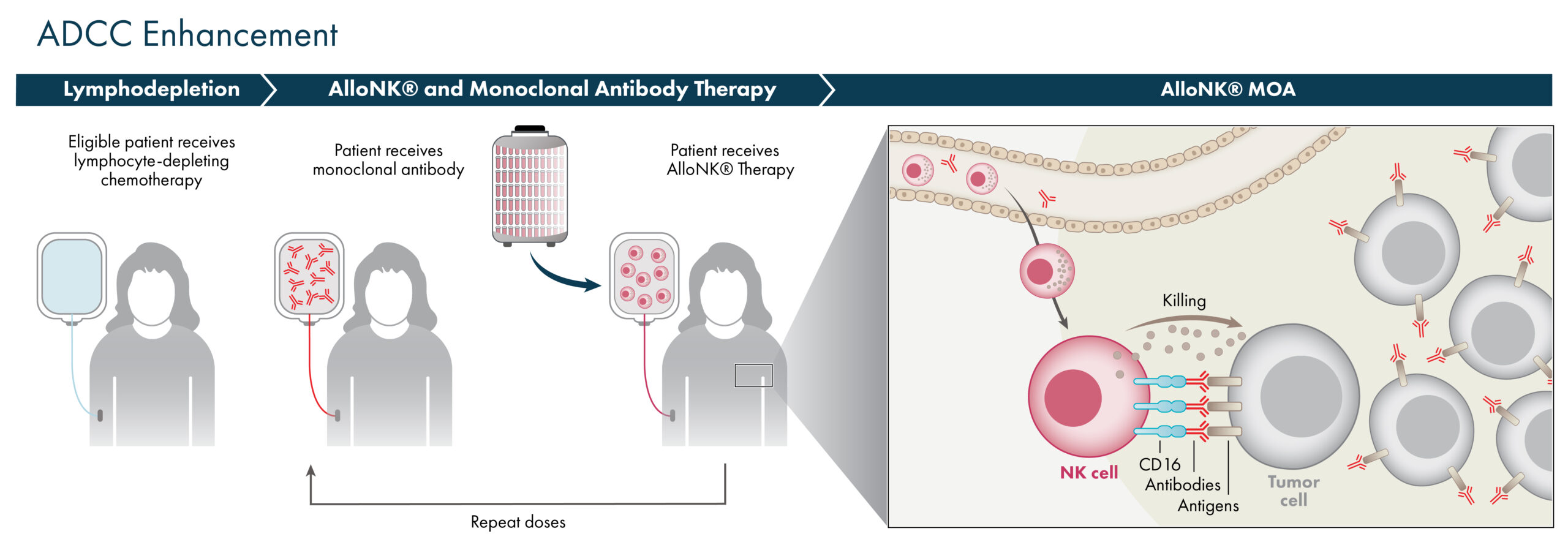 ADCC Enhancement

Lymphodepletion

AlloNK® and Monoclonal Antibody Therapy

AlloNK® MOA

Eligible patient receives lymphocyte-depleting chemotherapy

Patient receives monoclonal antibody

Patient receives AlloNK® Therapy

Repeat doses

Killing

NK cell

CD16

Antibodies

Antigens

Tumor cell